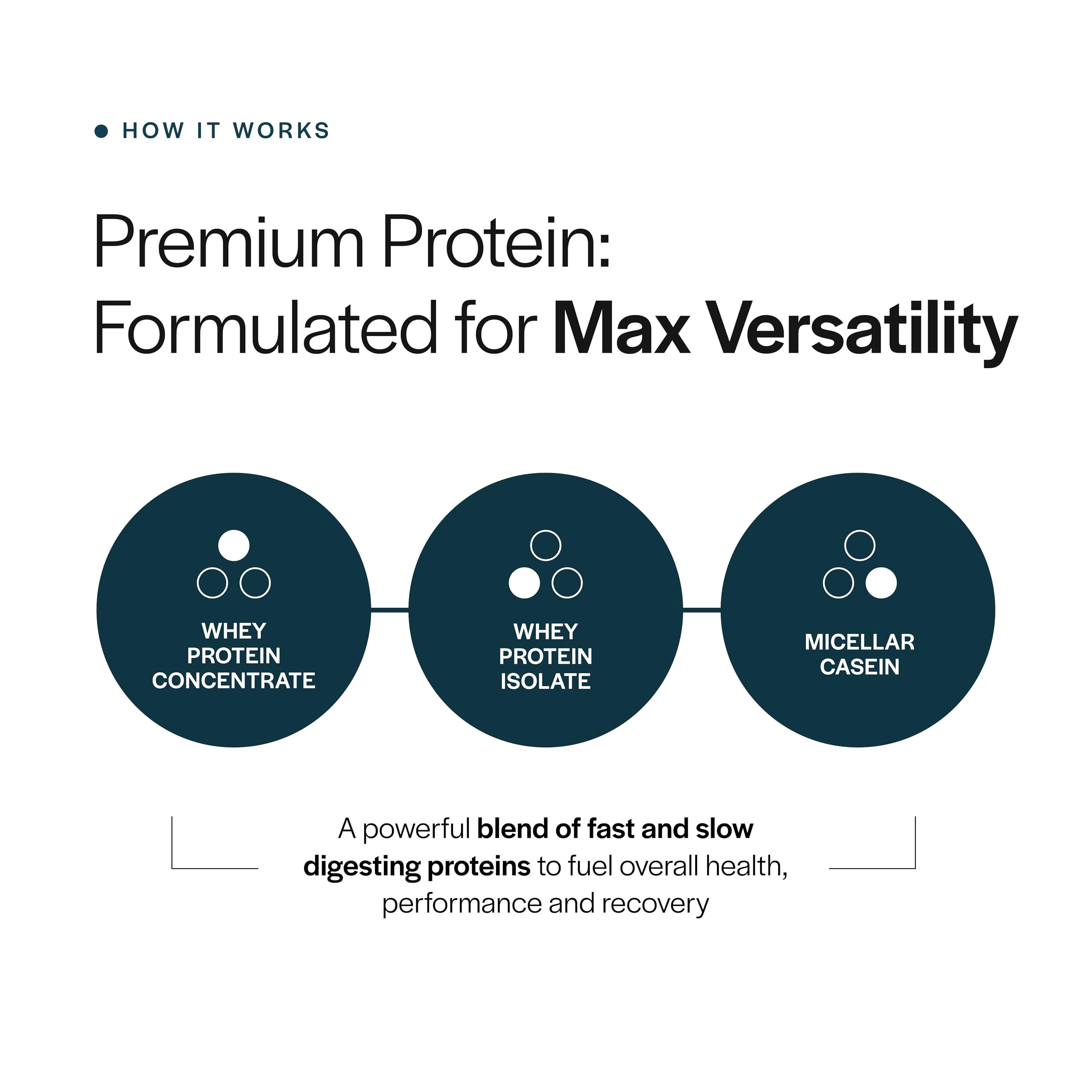 HOW IT WORKS

Premium Protein: Formulated for Max Versatility

WHEY PROTEIN CONCENTRATE

WHEY PROTEIN ISOLATE

MICELLAR CASEIN

A powerful blend of fast and slow digesting proteins to fuel overall health, performance and recovery